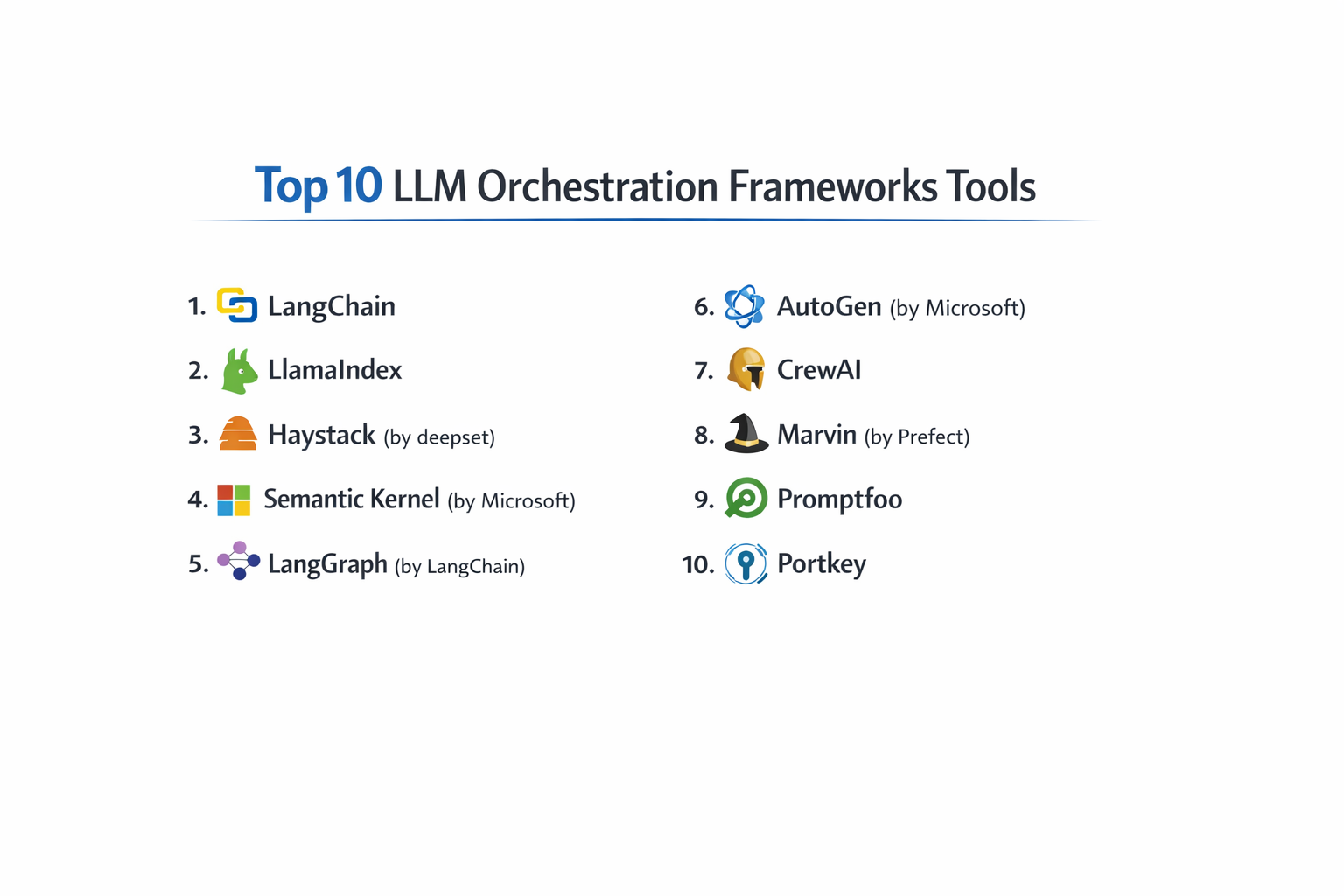 Top 10 LLM Orchestration Frameworks Tools

1. LangChain
2. LlamaIndex
3. Haystack (by deepset)
4. Semantic Kernel (by Microsoft)
5. LangGraph (by LangChain)

6. AutoGen (by Microsoft)
7. CrewAI
8. Marvin (by Prefect)
9. Promptfoo
10. Portkey